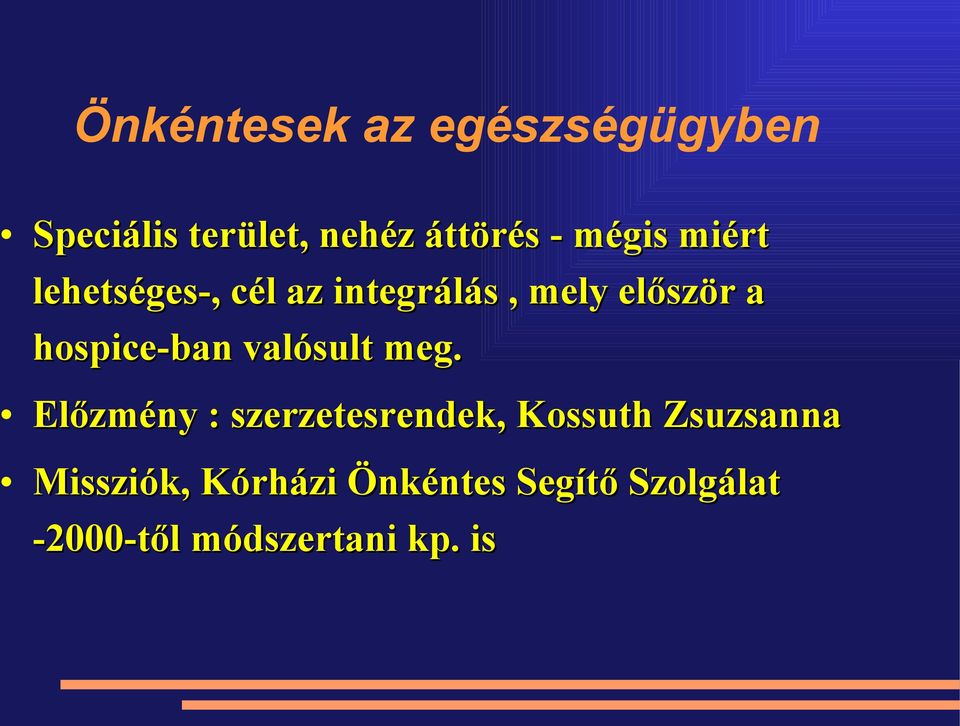 Önkéntesek az egészségügyben

• Speciális terület, nehéz áttörés - mégis miért lehetséges-, cél az integrálás , mely először a hospice-ban valósult meg.
• Előzmény : szerzetesrendek, Kossuth Zsuzsanna
• Missziók, Kórházi Önkéntes Segítő Szolgálat -2000-től módszertani kp. is